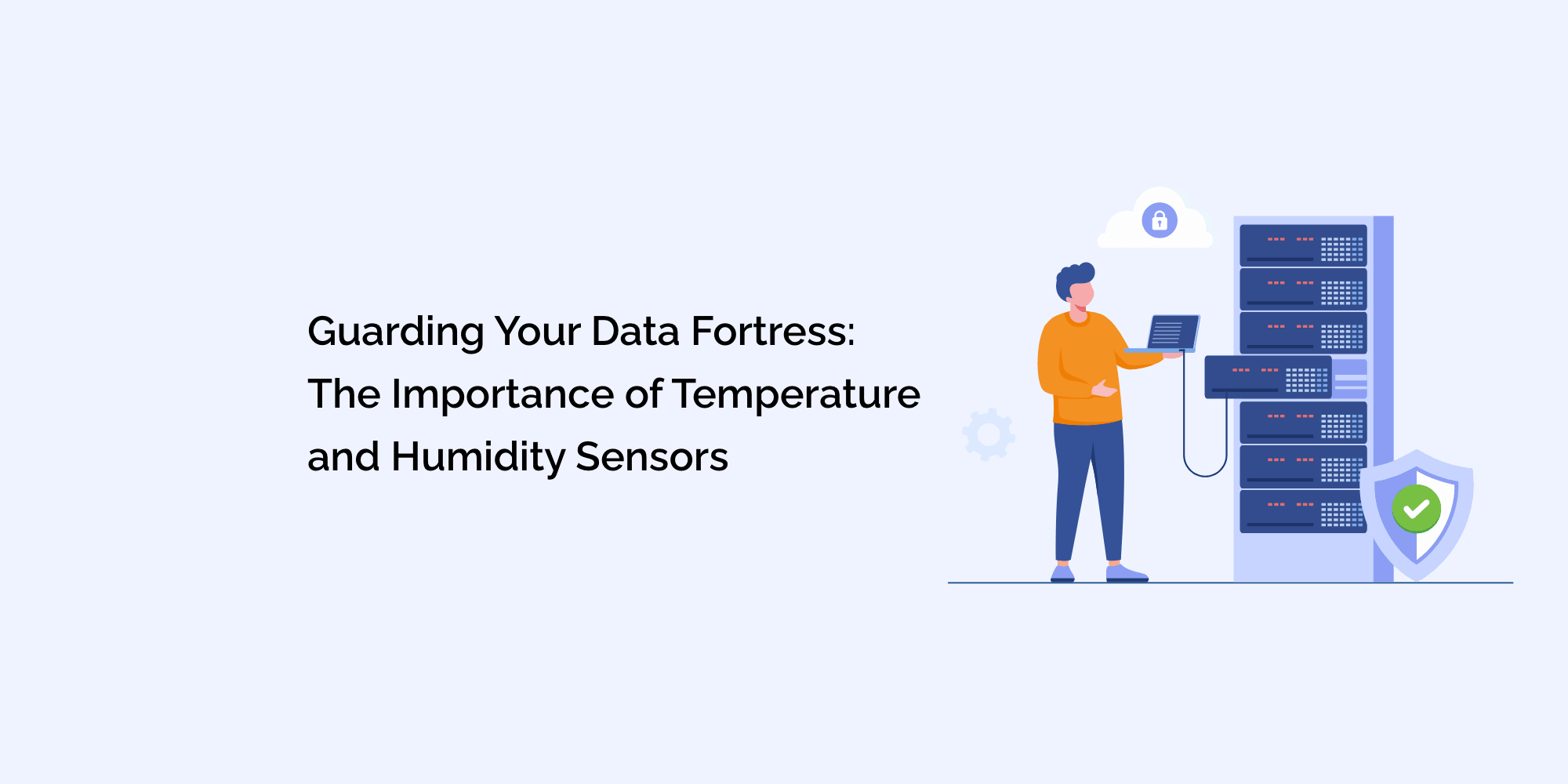 Guarding Your Data Fortress: The Importance of Temperature and Humidity Sensors